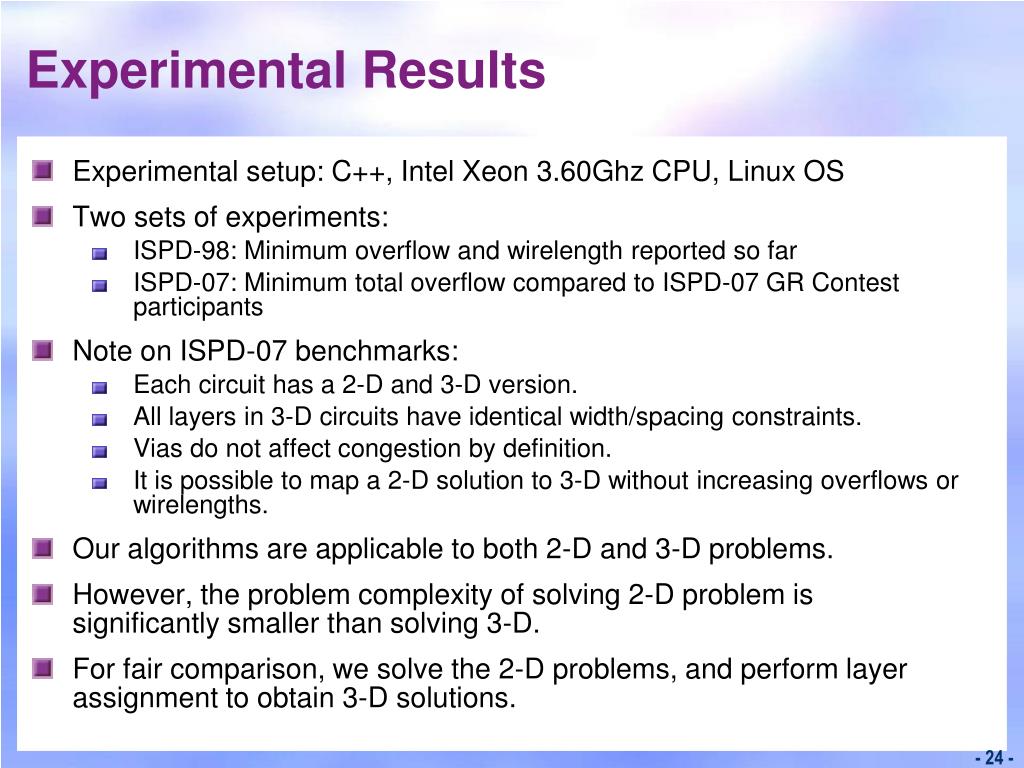 Experimental Results

Experimental setup: C++, Intel Xeon 3.60Ghz CPU, Linux OS

Two sets of experiments:

ISPD-98: Minimum overflow and wirelength reported so far

ISPD-07: Minimum total overflow compared to ISPD-07 GR Contest participants

Note on ISPD-07 benchmarks:

Each circuit has a 2-D and 3-D version.

All layers in 3-D circuits have identical width/spacing constraints.

Vias do not affect congestion by definition.

It is possible to map a 2-D solution to 3-D without increasing overflows or wirelengths.

Our algorithms are applicable to both 2-D and 3-D problems.

However, the problem complexity of solving 2-D problem is significantly smaller than solving 3-D.

For fair comparison, we solve the 2-D problems, and perform layer assignment to obtain 3-D solutions.

- 24 -